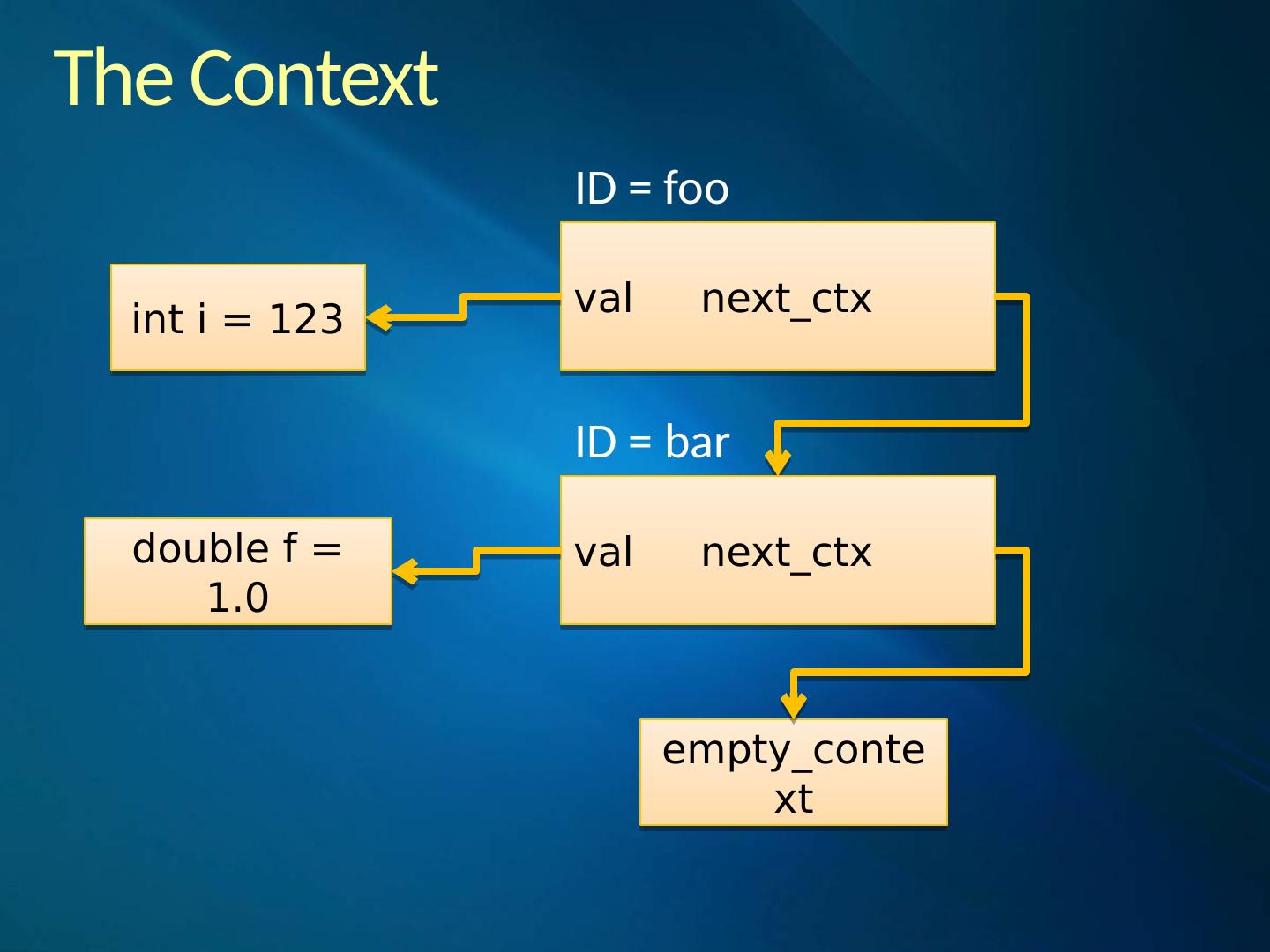 The Context

ID = foo

int i = 123

val next_ctx

ID = bar

double f = 1.0

val next_ctx

empty_context